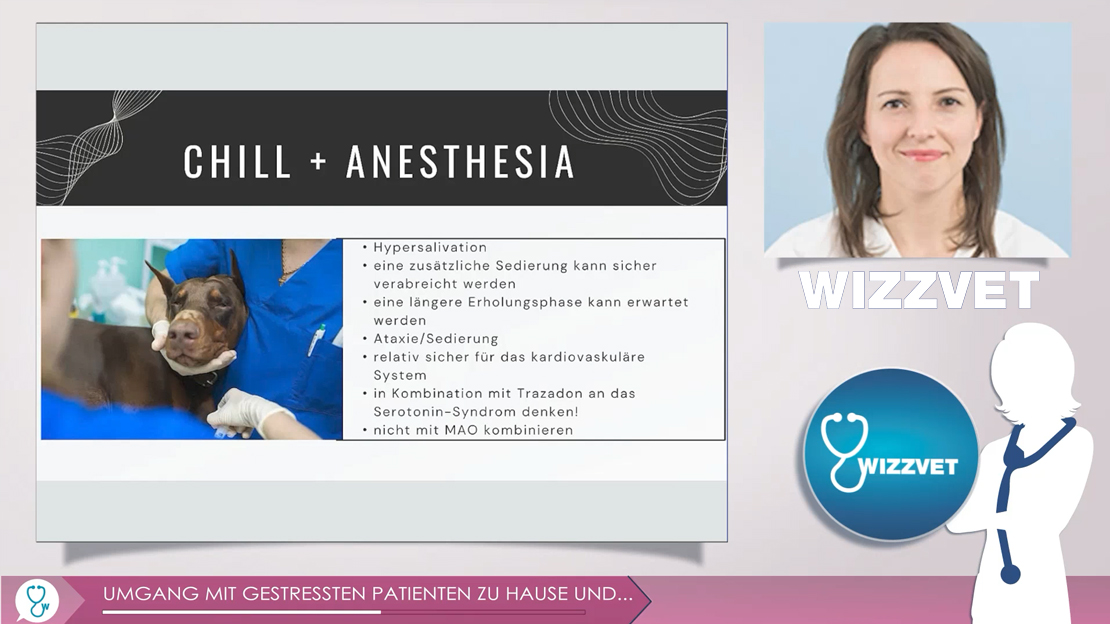 CHILL + ANESTHESIA

• Hypersalivation
• eine zusätzliche Sedierung kann sicher verabreicht werden
• eine längere Erholungsphase kann erwartet werden
• Ataxie/Sedierung
• relativ sicher für das kardiovaskuläre System
• in Kombination mit Trazadon an das Serotonin-Syndrom denken!
• nicht mit MAO kombinieren

WIZZVET

WIZZVET

UMGANG MIT GESTRESSTEN PATIENTEN ZU HAUSE UND...